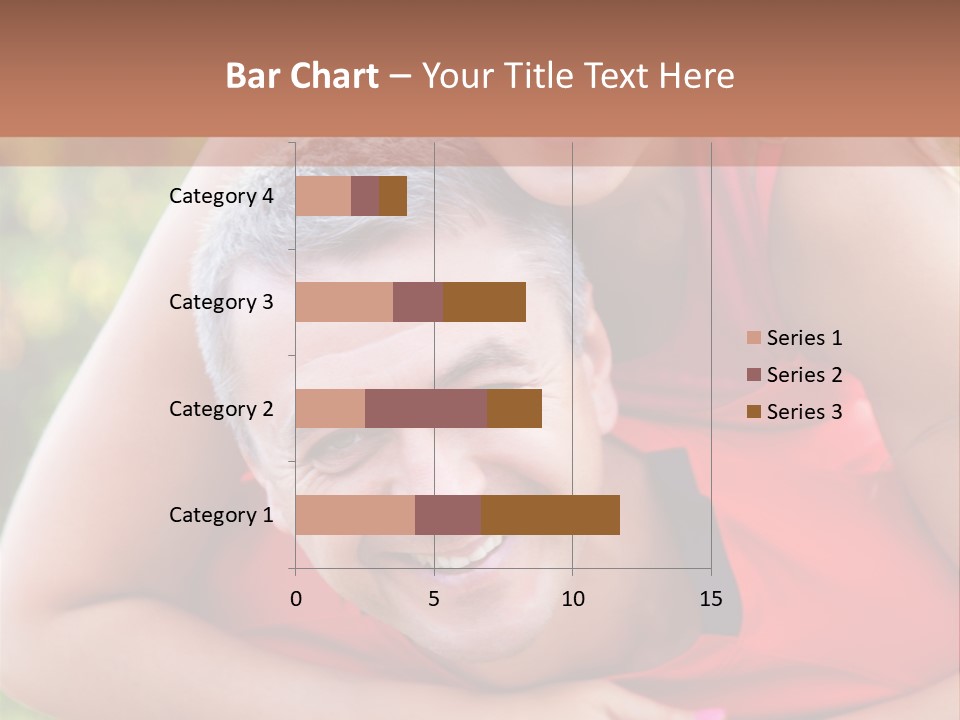 Bar Chart – Your Title Text Here

Category 4
Category 3
Category 2
Category 1

0
5
10
15

Series 1
Series 2
Series 3